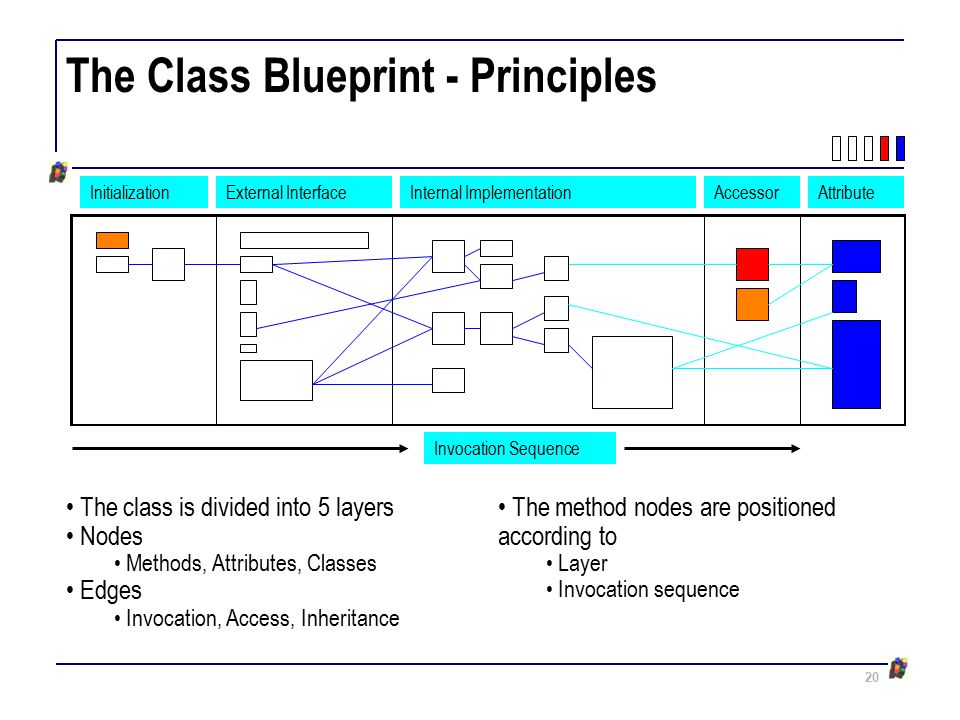 The Class Blueprint - Principles

Initialization

External Interface

Internal Implementation

Accessor

Attribute

Invocation Sequence

• The class is divided into 5 layers
• Nodes
  • Methods, Attributes, Classes
• Edges
  • Invocation, Access, Inheritance

• The method nodes are positioned according to
  • Layer
  • Invocation sequence

20